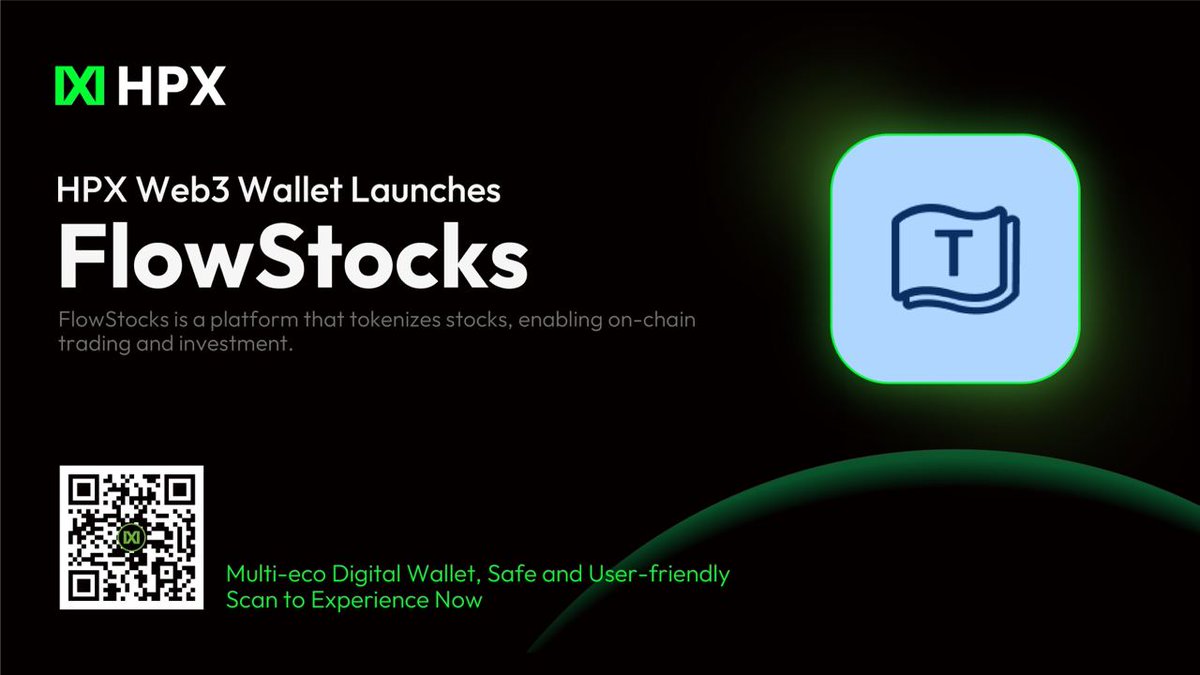 HPX

HPX Web3 Wallet Launches
FlowStocks

FlowStocks is a platform that tokenizes stocks, enabling on-chain trading and investment.

T

Multi-eco Digital Wallet, Safe and User-friendly
Scan to Experience Now